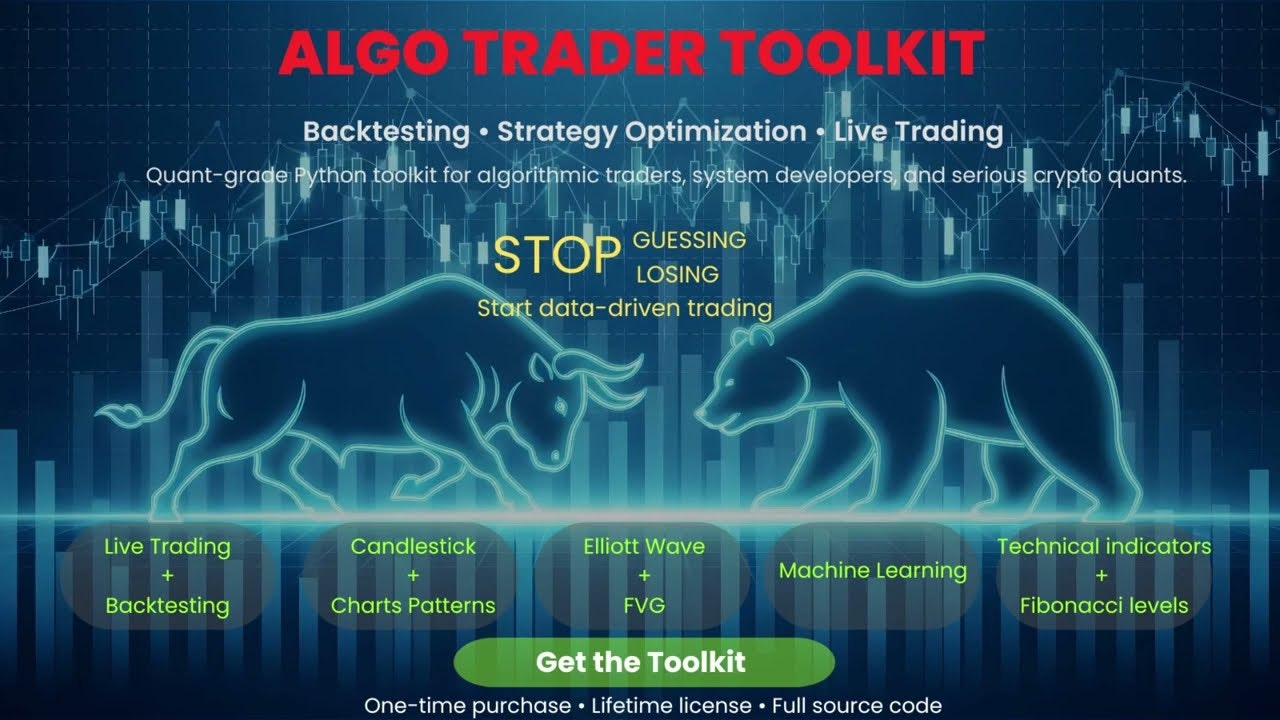 ALGO TRADER TOOLKIT

Backtesting • Strategy Optimization • Live Trading

Quant-grade Python toolkit for algorithmic traders, system developers, and serious crypto quants.

STOP GUESSING
LOSING
Start data-driven trading

Live Trading
+
Backtesting

Candlestick
+
Charts Patterns

Elliott Wave
+
FVG

Machine Learning

Technical indicators
+
Fibonacci levels

Get the Toolkit

One-time purchase • Lifetime license • Full source code